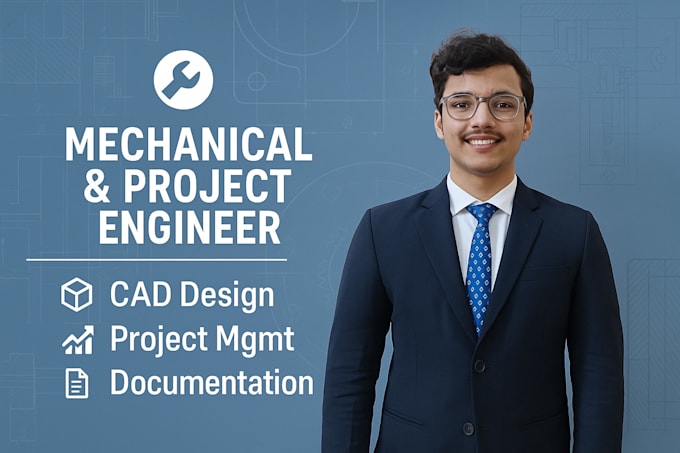 MECHANICAL
& PROJECT
ENGINEER

CAD Design
Project Mgmt
Documentation